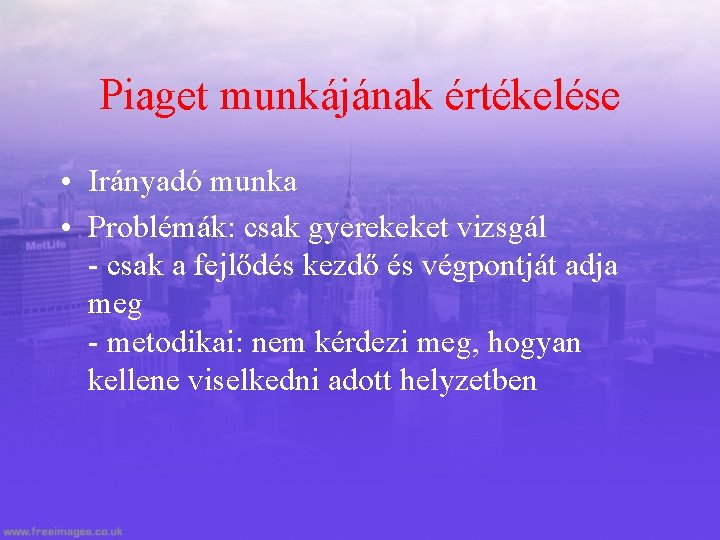 Piaget munkájának értékelése

• Irányadó munka
• Problémák: csak gyerekeket vizsgál
- csak a fejlődés kezdő és végpontját adja meg
- metodikai: nem kérdezi meg, hogyan kellene viselkedni adott helyzetben

MetLife

www.freeimages.co.uk